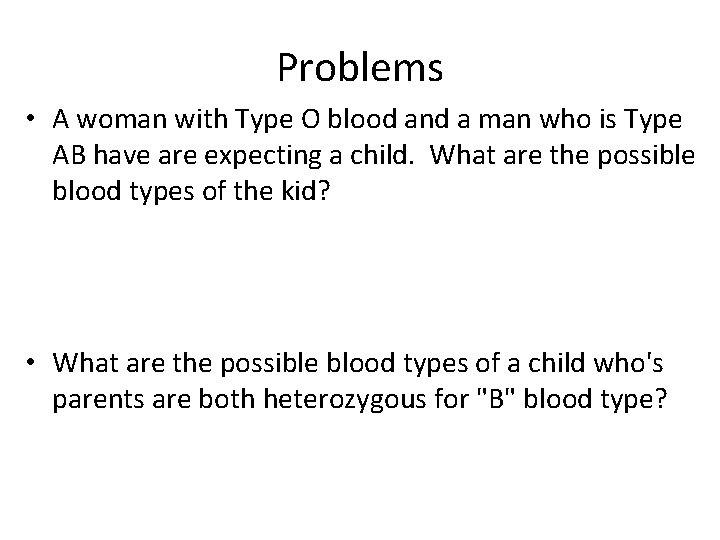 Problems

• A woman with Type O blood and a man who is Type AB have are expecting a child. What are the possible blood types of the kid?

• What are the possible blood types of a child who's parents are both heterozygous for "B" blood type?